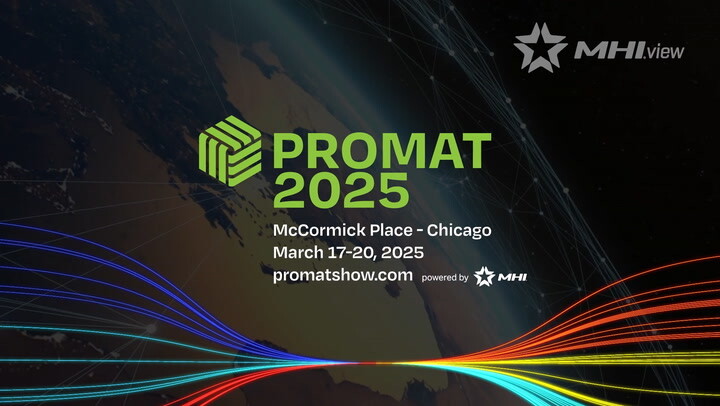 MHI.view

PROMAT 2025

McCormick Place - Chicago
March 17-20, 2025
promatshow.com powered by MHI